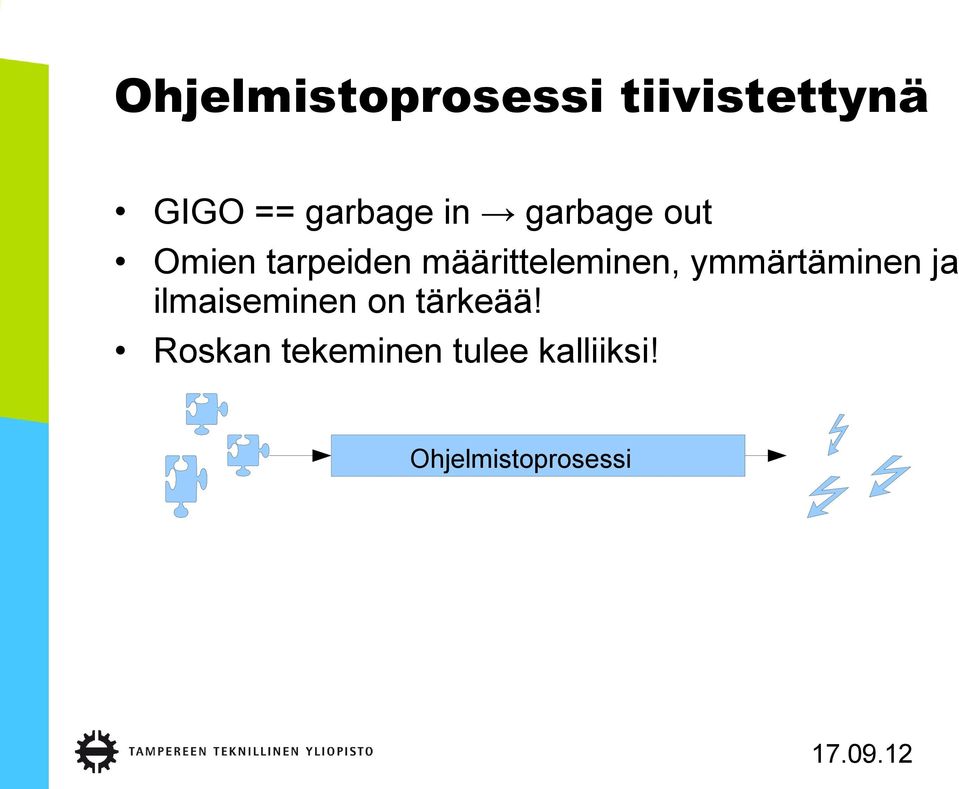 Ohjelmistoprosessi tiivistettynä

• GIGO == garbage in → garbage out
• Omien tarpeiden määritteleminen, ymmärtäminen ja ilmaiseminen on tärkeää!
• Roskan tekeminen tulee kalliiksi!

Ohjelmistoprosessi

TAMPEREEN TEKNILLINEN YLIOPISTO

17.09.12